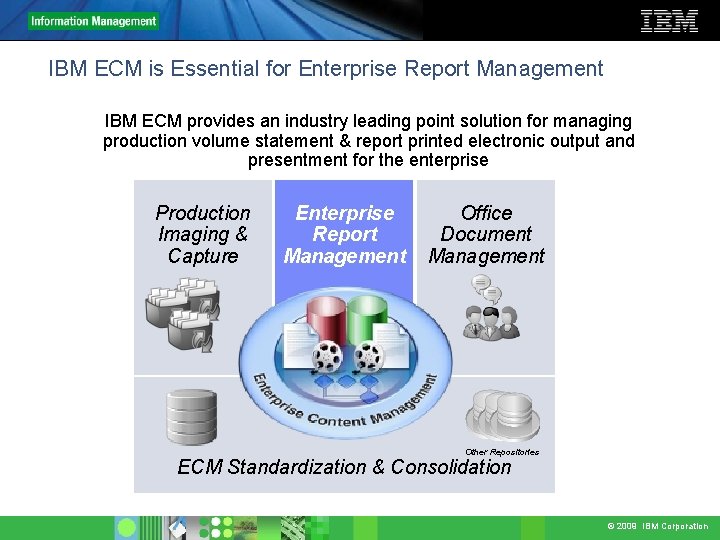 Information Management

IBM

IBM ECM is Essential for Enterprise Report Management

IBM ECM provides an industry leading point solution for managing production volume statement & report printed electronic output and presentment for the enterprise

Production Imaging & Capture

Enterprise Report Management

Office Document Management

Enterprise Content Management

Other Repositories

ECM Standardization & Consolidation

© 2009 IBM Corporation